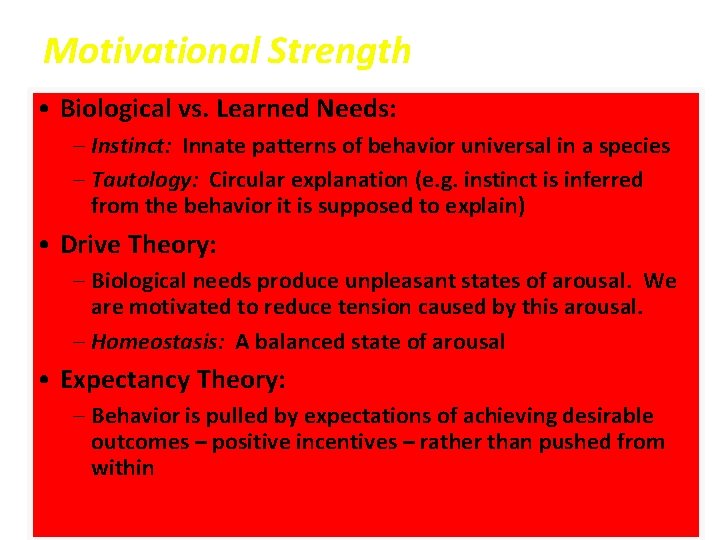 Motivational Strength

• Biological vs. Learned Needs:
  – Instinct: Innate patterns of behavior universal in a species
  – Tautology: Circular explanation (e.g. instinct is inferred from the behavior it is supposed to explain)

• Drive Theory:
  – Biological needs produce unpleasant states of arousal. We are motivated to reduce tension caused by this arousal.
  – Homeostasis: A balanced state of arousal

• Expectancy Theory:
  – Behavior is pulled by expectations of achieving desirable outcomes – positive incentives – rather than pushed from within